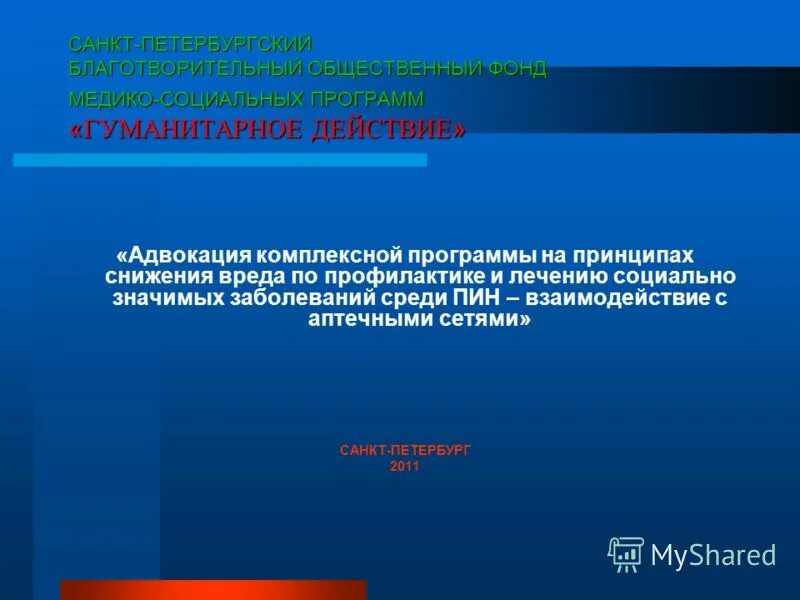 САНКТ-ПЕТЕРБУРГСКИЙ БЛАГОТВОРИТЕЛЬНЫЙ ОБЩЕСТВЕННЫЙ ФОНД МЕДИКО-СОЦИАЛЬНЫХ ПРОГРАММ «ГУМАНИТАРНОЕ ДЕЙСТВИЕ»

«Адвокация комплексной программы на принципах снижения вреда по профилактике и лечению социально значимых заболеваний среди ПИН – взаимодействие с аптечными сетями»

САНКТ-ПЕТЕРБУРГ 2011

MyShared